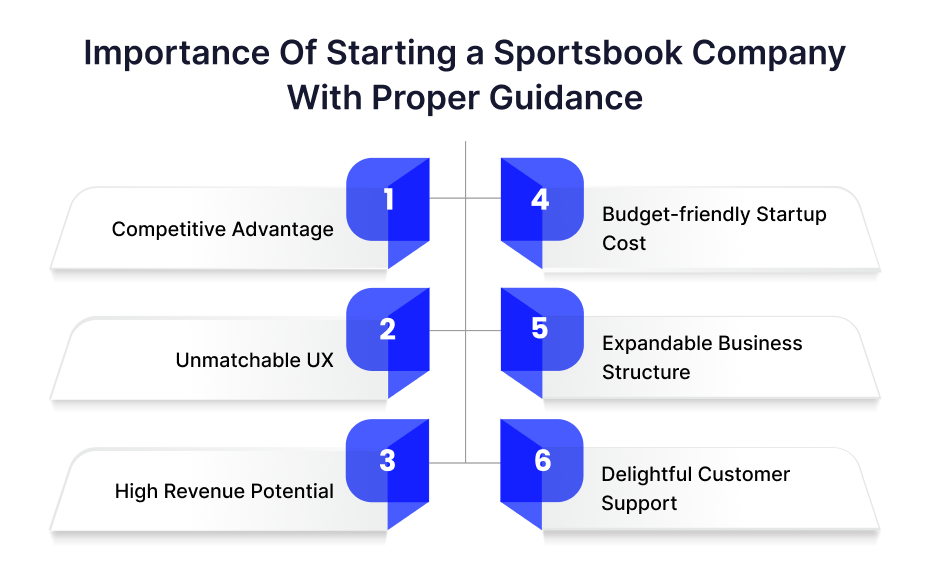 Importance Of Starting a Sportsbook Company With Proper Guidance

1 Competitive Advantage

2 Unmatchable UX

3 High Revenue Potential

4 Budget-friendly Startup Cost

5 Expandable Business Structure

6 Delightful Customer Support